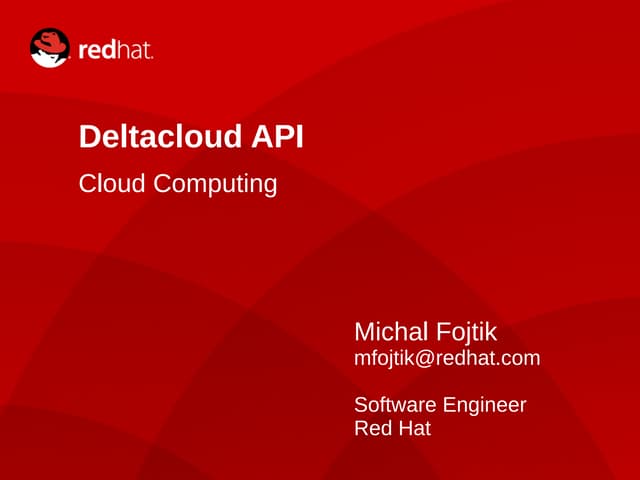 redhat.

Deltacloud API

Cloud Computing

Michal Fojtik
mfojtik@redhat.com

Software Engineer
Red Hat